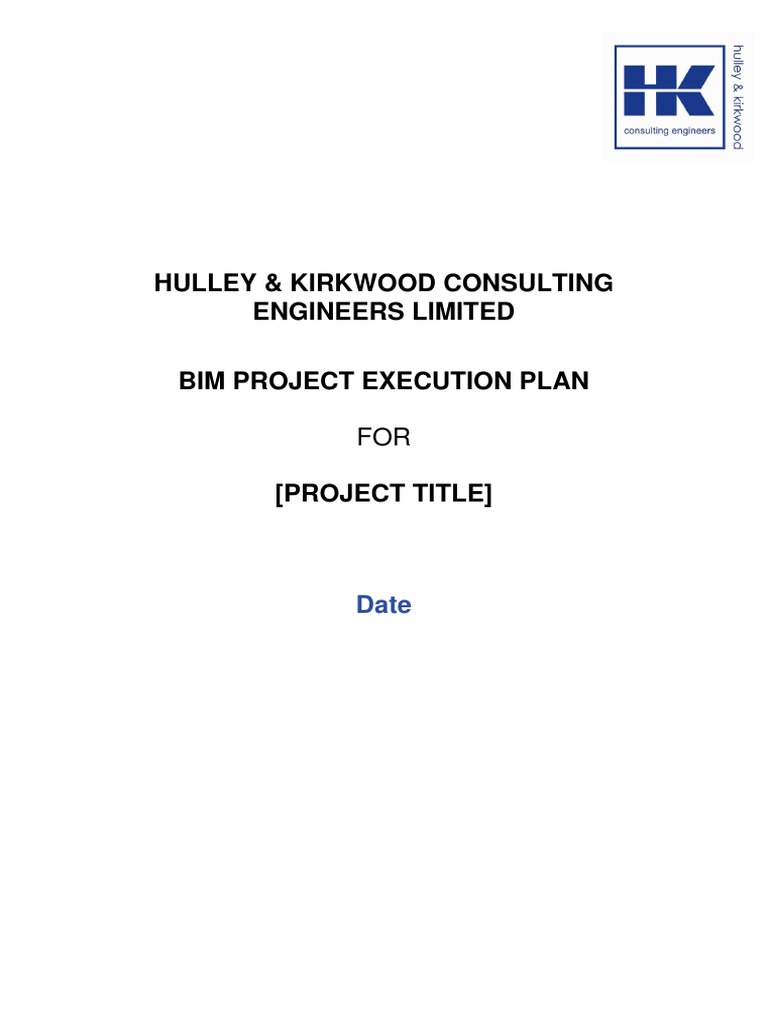 HK
consulting engineers
hulley & kirkwood

HULLEY & KIRKWOOD CONSULTING ENGINEERS LIMITED

BIM PROJECT EXECUTION PLAN

FOR

[PROJECT TITLE]

Date